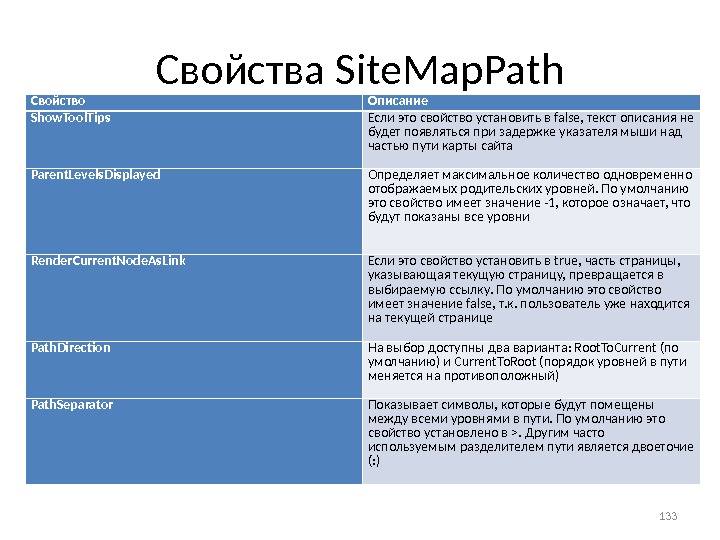 Свойства SiteMapPath

| Свойство | Описание |
|---|---|
| ShowToolTips | Если это свойство установить в false, текст описания не будет появляться при задержке указателя мыши над частью пути карты сайта |
| ParentLevelsDisplayed | Определяет максимальное количество одновременно отображаемых родительских уровней. По умолчанию это свойство имеет значение -1, которое означает, что будут показаны все уровни |
| RenderCurrentNodeAsLink | Если это свойство установить в true, часть страницы, указывающая текущую страницу, превращается в выбираемую ссылку. По умолчанию это свойство имеет значение false, т.к. пользователь уже находится на текущей странице |
| PathDirection | На выбор доступны два варианта: RootToCurrent (по умолчанию) и CurrentToRoot (порядок уровней в пути меняется на противоположный) |
| PathSeparator | Показывает символы, которые будут помещены между всеми уровнями в пути. По умолчанию это свойство установлено в >. Другим часто используемым разделителем пути является двоеточие (:) |

133